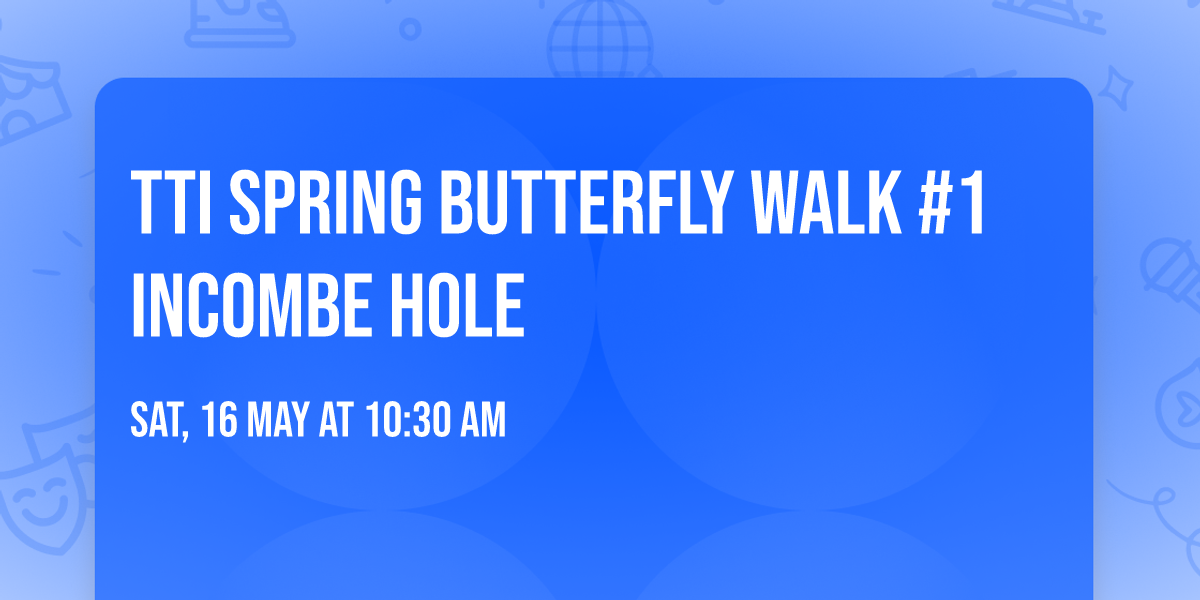 TTI SPRING BUTTERFLY WALK #1 INCOMBE HOLE

SAT, 16 MAY AT 10:30 AM